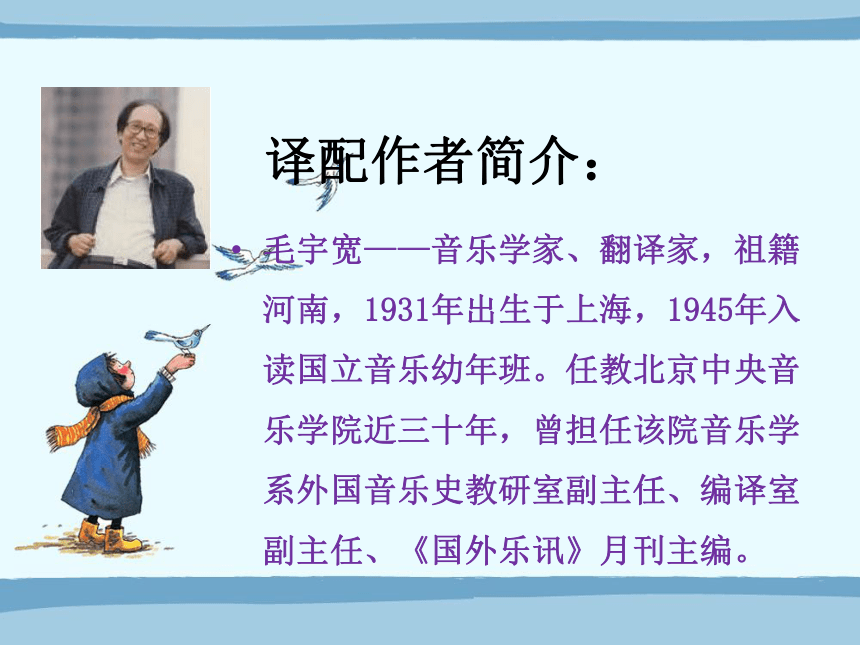 译配作者简介：

• 毛宇宽——音乐学家、翻译家，祖籍河南，1931年出生于上海，1945年入读国立音乐幼年班。任教北京中央音乐学院近三十年，曾担任该院音乐学系外国音乐史教研室副主任、编译室副主任、《国外乐讯》月刊主编。